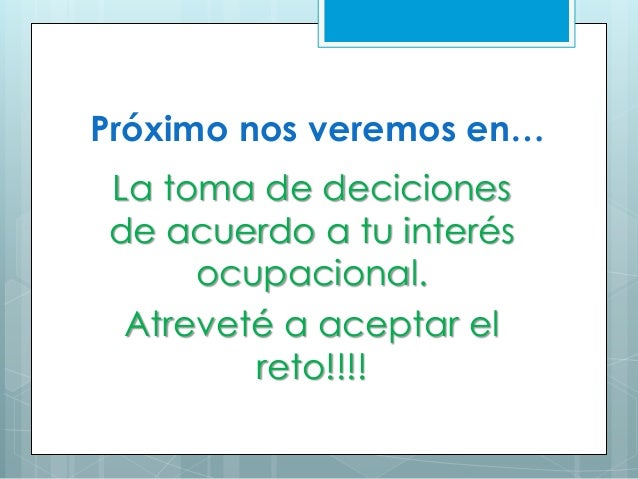 Próximo nos veremos en…

La toma de deciciones de acuerdo a tu interés ocupacional.

Atreveté a aceptar el reto!!!!